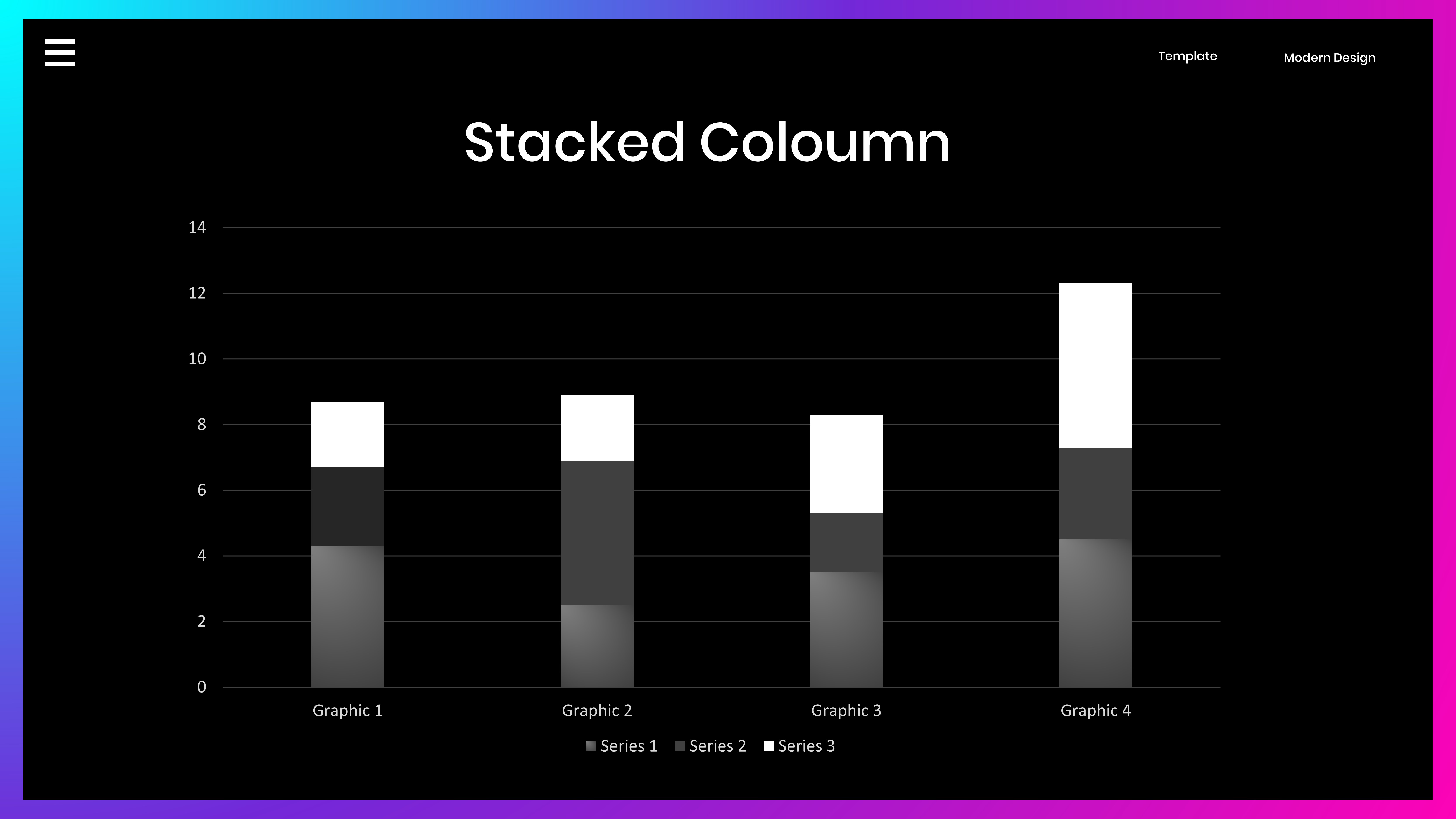 Template

Modern Design

Stacked Coloumn

14
12
10
8
6
4
2
0

Graphic 1
Graphic 2
Graphic 3
Graphic 4

Series 1 Series 2 Series 3